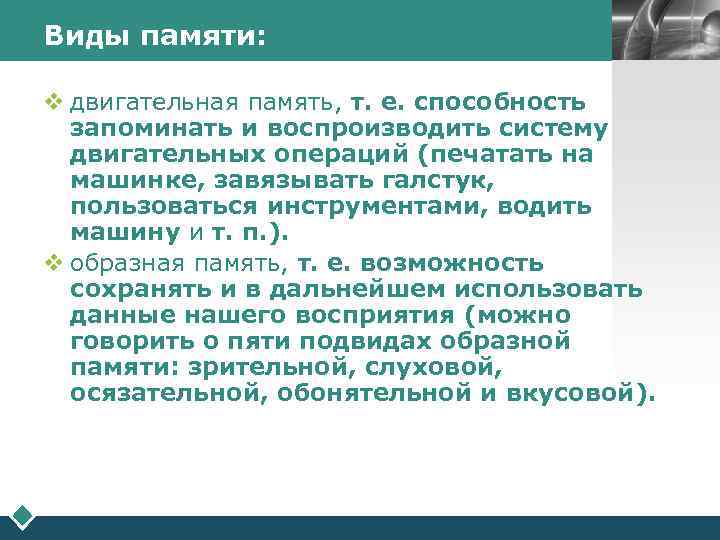 Виды памяти:

❖ двигательная память, т. е. способность запоминать и воспроизводить систему двигательных операций (печатать на машинке, завязывать галстук, пользоваться инструментами, водить машину и т. п.).

❖ образная память, т. е. возможность сохранять и в дальнейшем использовать данные нашего восприятия (можно говорить о пяти подвидах образной памяти: зрительной, слуховой, осязательной, обонятельной и вкусовой).